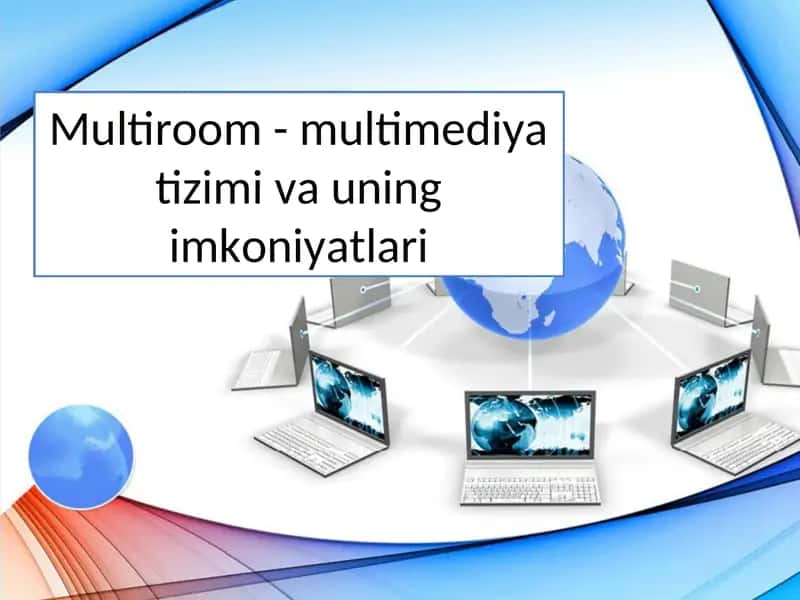 Multiroom - multimediya tizimi va uning imkoniyatlari